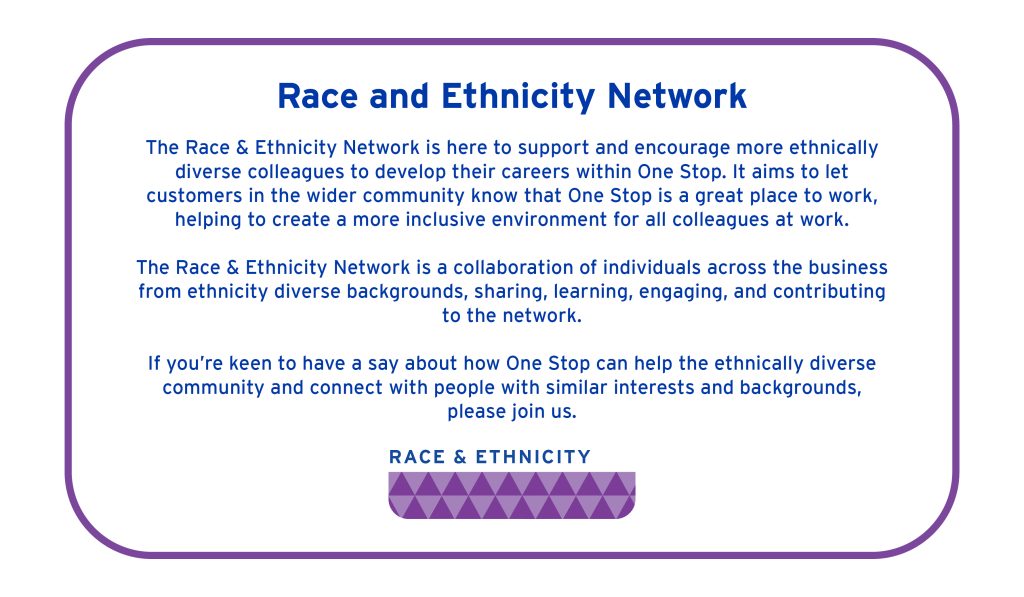 Race and Ethnicity Network

The Race & Ethnicity Network is here to support and encourage more ethnically diverse colleagues to develop their careers within One Stop. It aims to let customers in the wider community know that One Stop is a great place to work, helping to create a more inclusive environment for all colleagues at work.

The Race & Ethnicity Network is a collaboration of individuals across the business from ethnicity diverse backgrounds, sharing, learning, engaging, and contributing to the network.

If you're keen to have a say about how One Stop can help the ethnically diverse community and connect with people with similar interests and backgrounds, please join us.

RACE & ETHNICITY